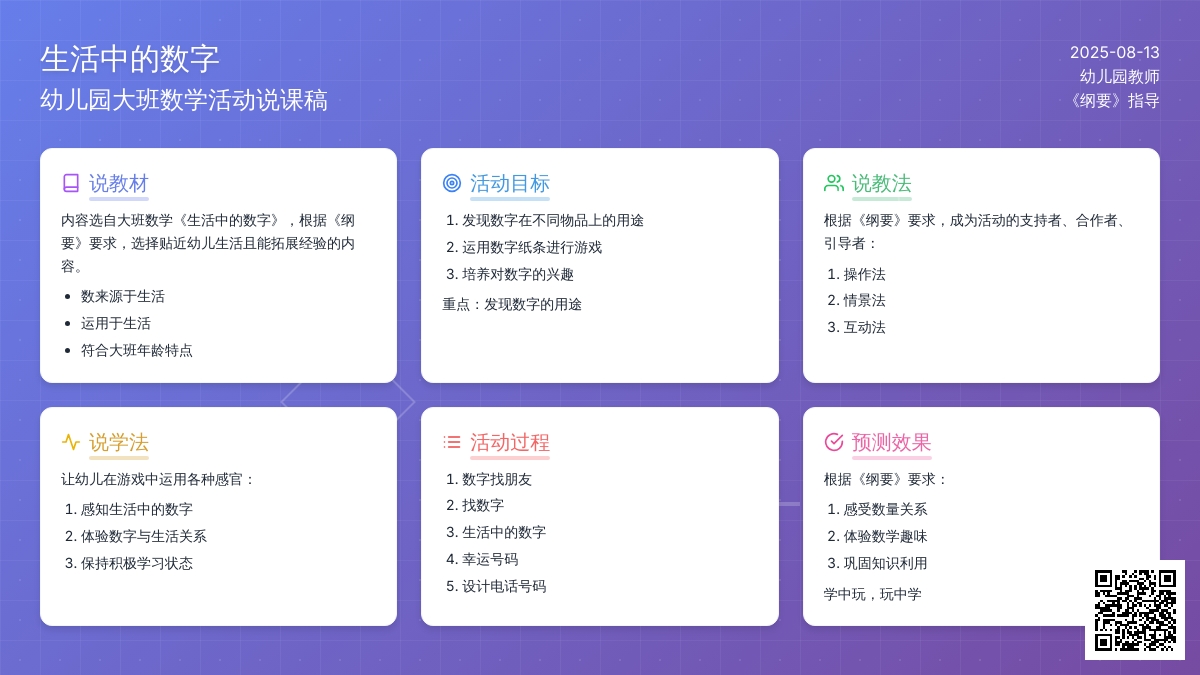 生活中的数字
幼儿园大班数学活动说课稿

2025-08-13
幼儿园教师
《纲要》指导

说教材

内容选自大班数学《生活中的数字》，根据《纲要》要求，选择贴近幼儿生活且能拓展经验的内容。

- 数来源于生活
- 运用于生活
- 符合大班年龄特点

活动目标

1. 发现数字在不同物品上的用途
2. 运用数字纸条进行游戏
3. 培养对数字的兴趣

重点：发现数字的用途

说教法

根据《纲要》要求，成为活动的支持者、合作者、引导者：

1. 操作法
2. 情景法
3. 互动法

说学法

让幼儿在游戏中运用各种感官：

1. 感知生活中的数字
2. 体验数字与生活关系
3. 保持积极学习状态

活动过程

1. 数字找朋友
2. 找数字
3. 生活中的数字
4. 幸运号码
5. 设计电话号码

预测效果

根据《纲要》要求：

1. 感受数量关系
2. 体验数学趣味
3. 巩固知识利用

学中玩，玩中学